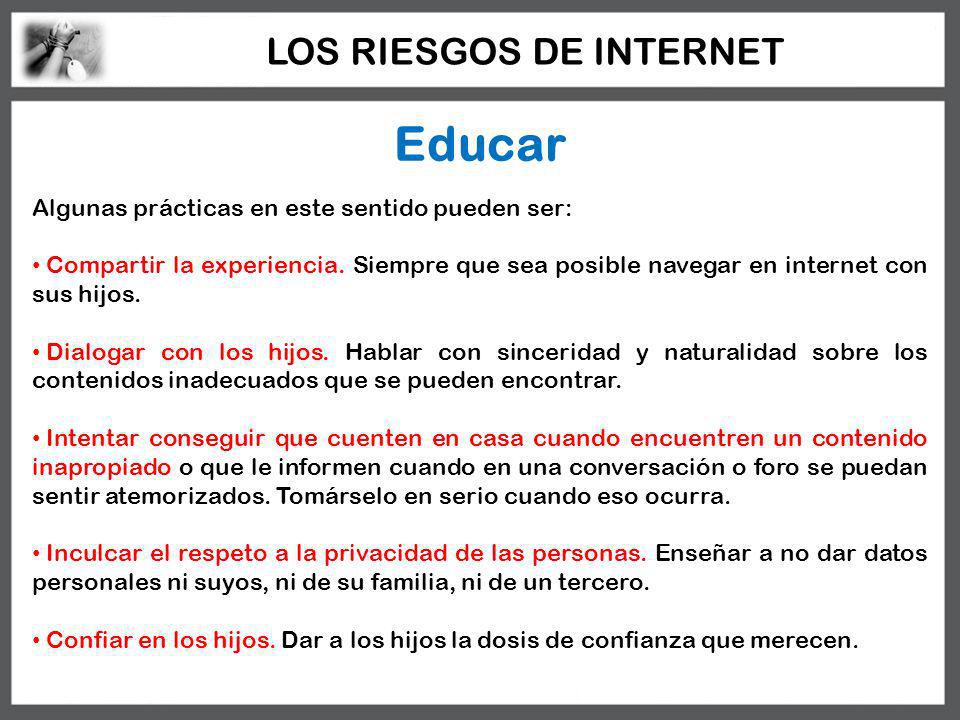 LOS RIESGOS DE INTERNET

Educar

Algunas prácticas en este sentido pueden ser:

• Compartir la experiencia. Siempre que sea posible navegar en internet con sus hijos.

• Dialogar con los hijos. Hablar con sinceridad y naturalidad sobre los contenidos inadecuados que se pueden encontrar.

• Intentar conseguir que cuenten en casa cuando encuentren un contenido inapropiado o que le informen cuando en una conversación o foro se puedan sentir atemorizados. Tomárselo en serio cuando eso ocurra.

• Inculcar el respeto a la privacidad de las personas. Enseñar a no dar datos personales ni suyos, ni de su familia, ni de un tercero.

• Confiar en los hijos. Dar a los hijos la dosis de confianza que merecen.